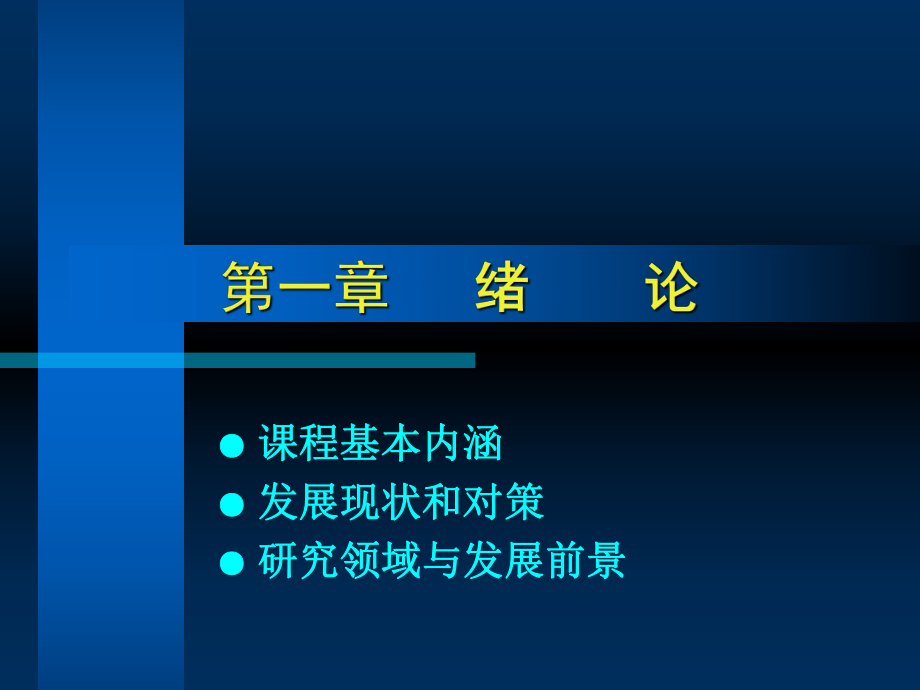 第一章　　绪　　论

● 课程基本内涵
● 发展现状和对策
● 研究领域与发展前景